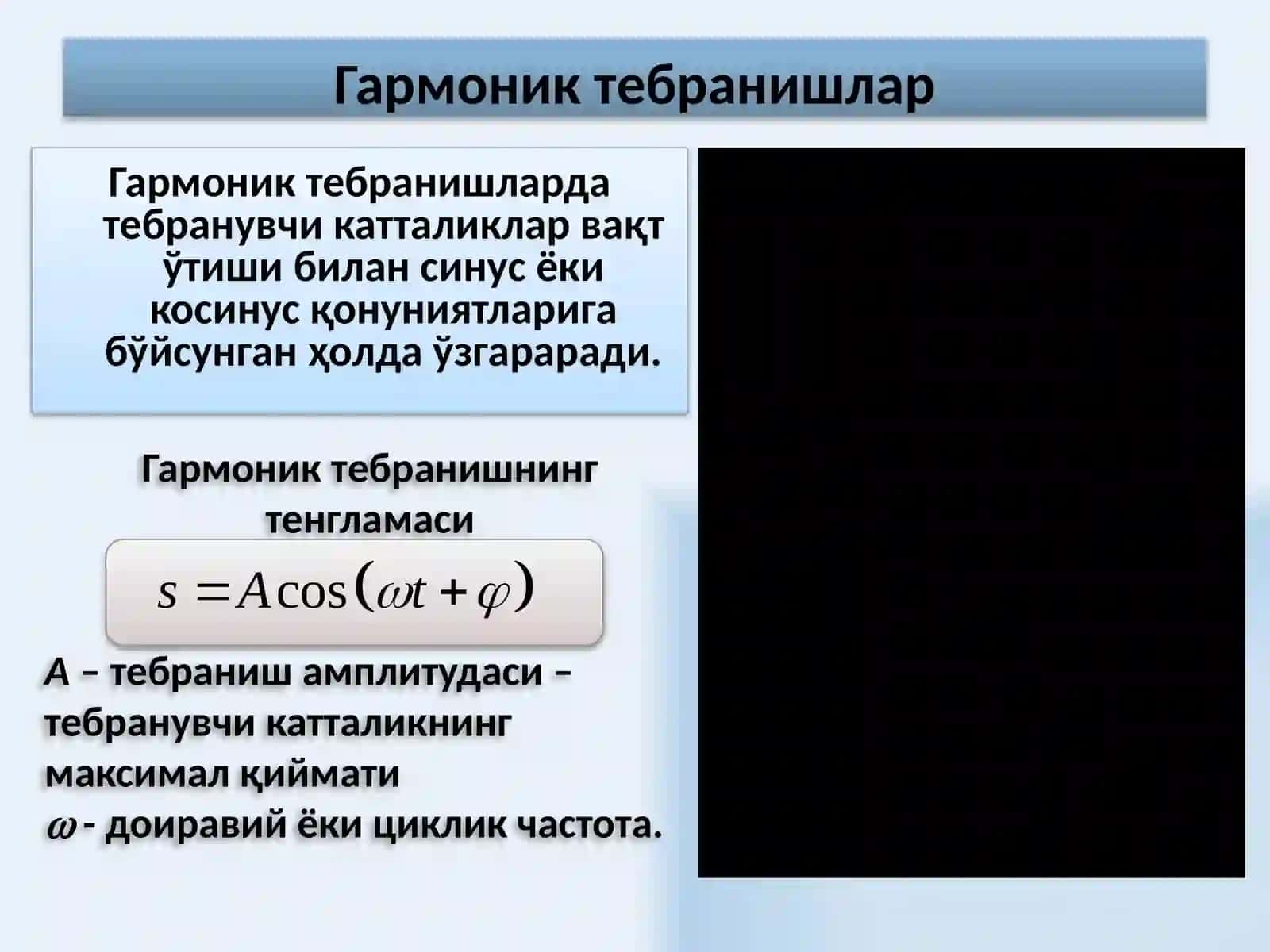 Гармоник тебранишлар

Гармоник тебранишларда тебранувчи катталиклар вақт ўтиши билан синус ёки косинус қонуниятларига бўйсунган ҳолда ўзгараради.

Гармоник тебранишнинг тенгламаси

$s = A\cos(\omega t + \varphi)$

А – тебраниш амплитудаси – тебранувчи катталикнинг максимал қиймати
$\omega$ - доиравий ёки циклик частота.